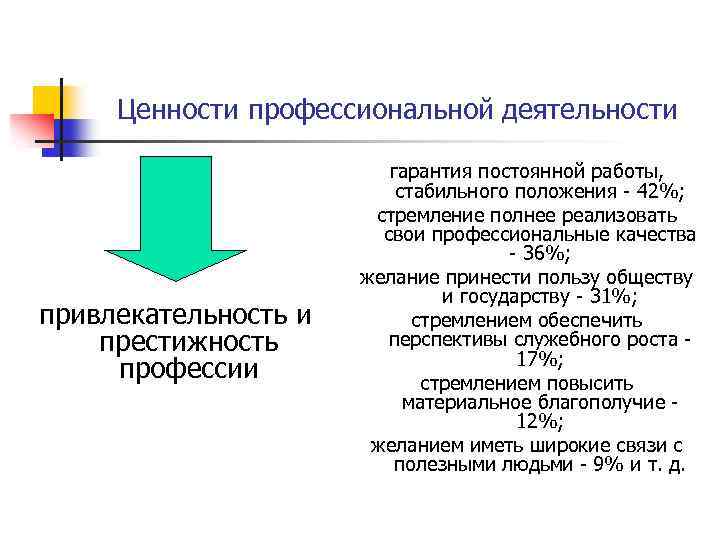 Ценности профессиональной деятельности

привлекательность и престижность профессии

гарантия постоянной работы, стабильного положения - 42%;

стремление полнее реализовать свои профессиональные качества - 36%;

желание принести пользу обществу и государству - 31%;

стремлением обеспечить перспективы служебного роста - 17%;

стремлением повысить материальное благополучие - 12%;

желанием иметь широкие связи с полезными людьми - 9% и т. д.